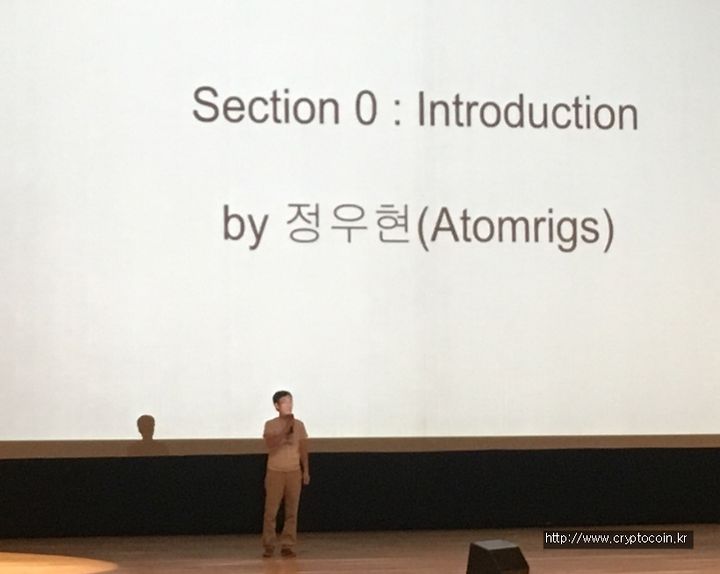 Section 0 : Introduction

by 정우현(Atomrigs)

http://www.cryptocoin.kr